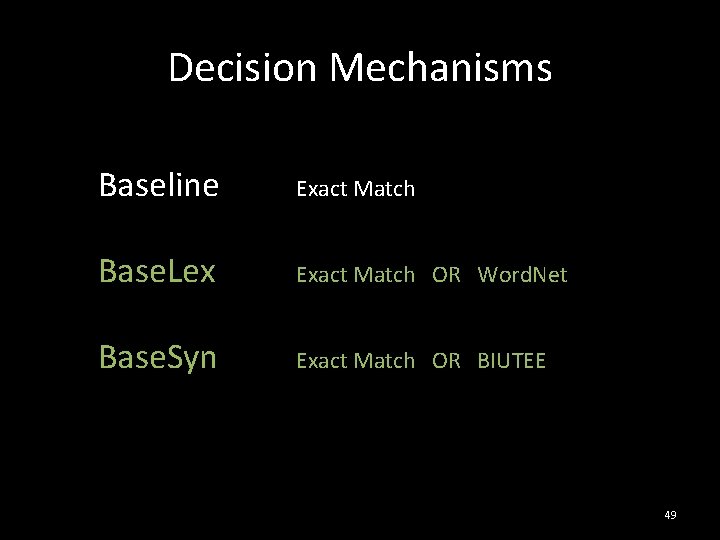 Decision Mechanisms

Baseline Exact Match

BaseLex Exact Match OR WordNet

BaseSyn Exact Match OR BIUTEE

49